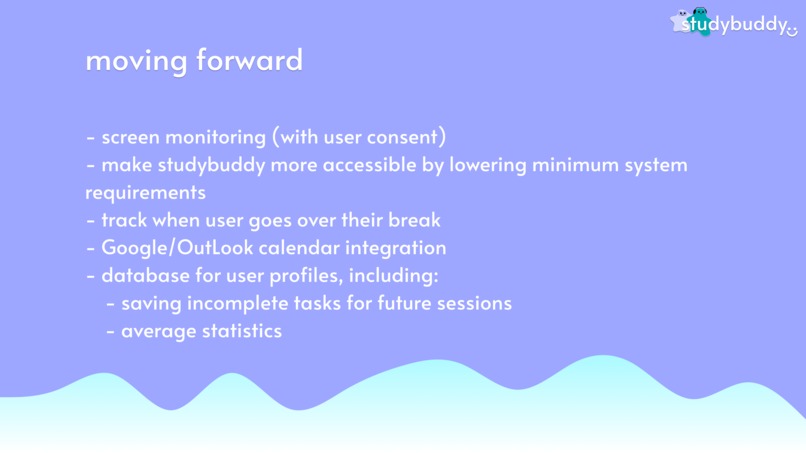 studybuddy

moving forward

- screen monitoring (with user consent)
- make studybuddy more accessible by lowering minimum system requirements
- track when user goes over their break
- Google/OutLook calendar integration
- database for user profiles, including:
 - saving incomplete tasks for future sessions
 - average statistics